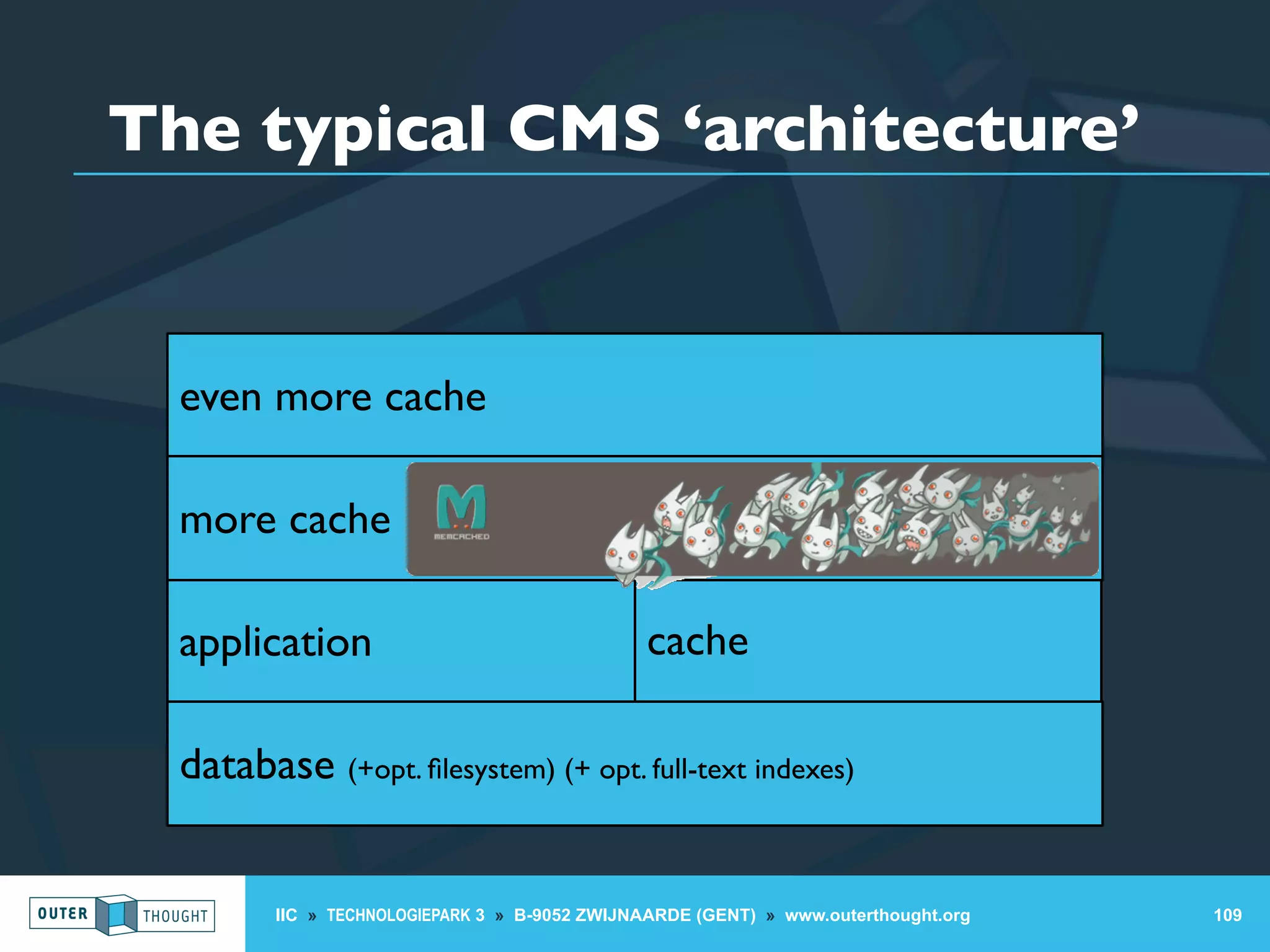 The typical CMS ‘architecture’

even more cache

more cache

MEMCACHED

application

cache

database (+opt. filesystem) (+ opt. full-text indexes)

OUTER THOUGHT

IIC » TECHNOLOGIEPARK 3 » B-9052 ZWIJNAARDE (GENT) » www.outerthought.org

109